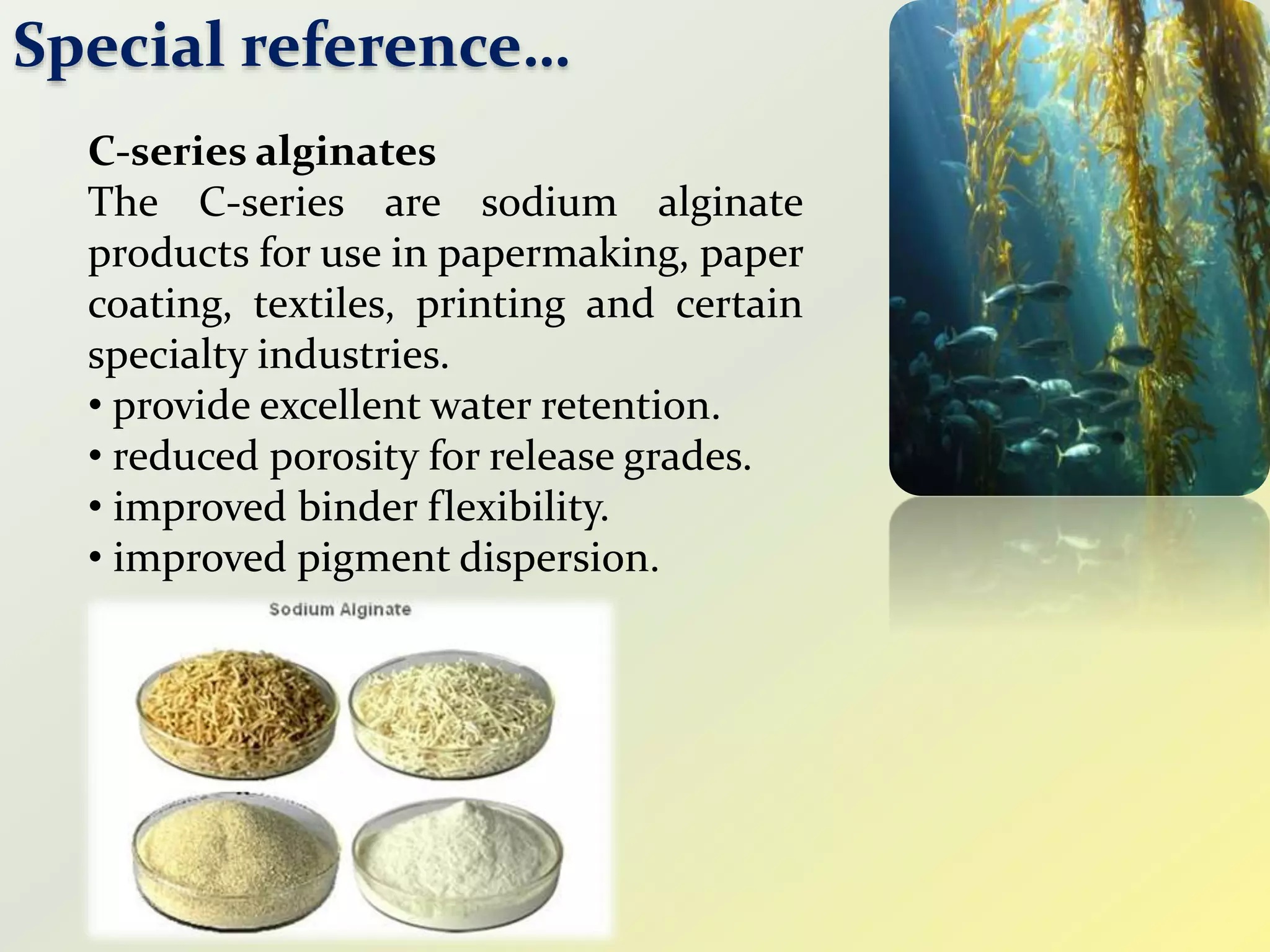 Special reference…

C-series alginates
The C-series are sodium alginate products for use in papermaking, paper coating, textiles, printing and certain specialty industries.
• provide excellent water retention.
• reduced porosity for release grades.
• improved binder flexibility.
• improved pigment dispersion.

Sodium Alginate